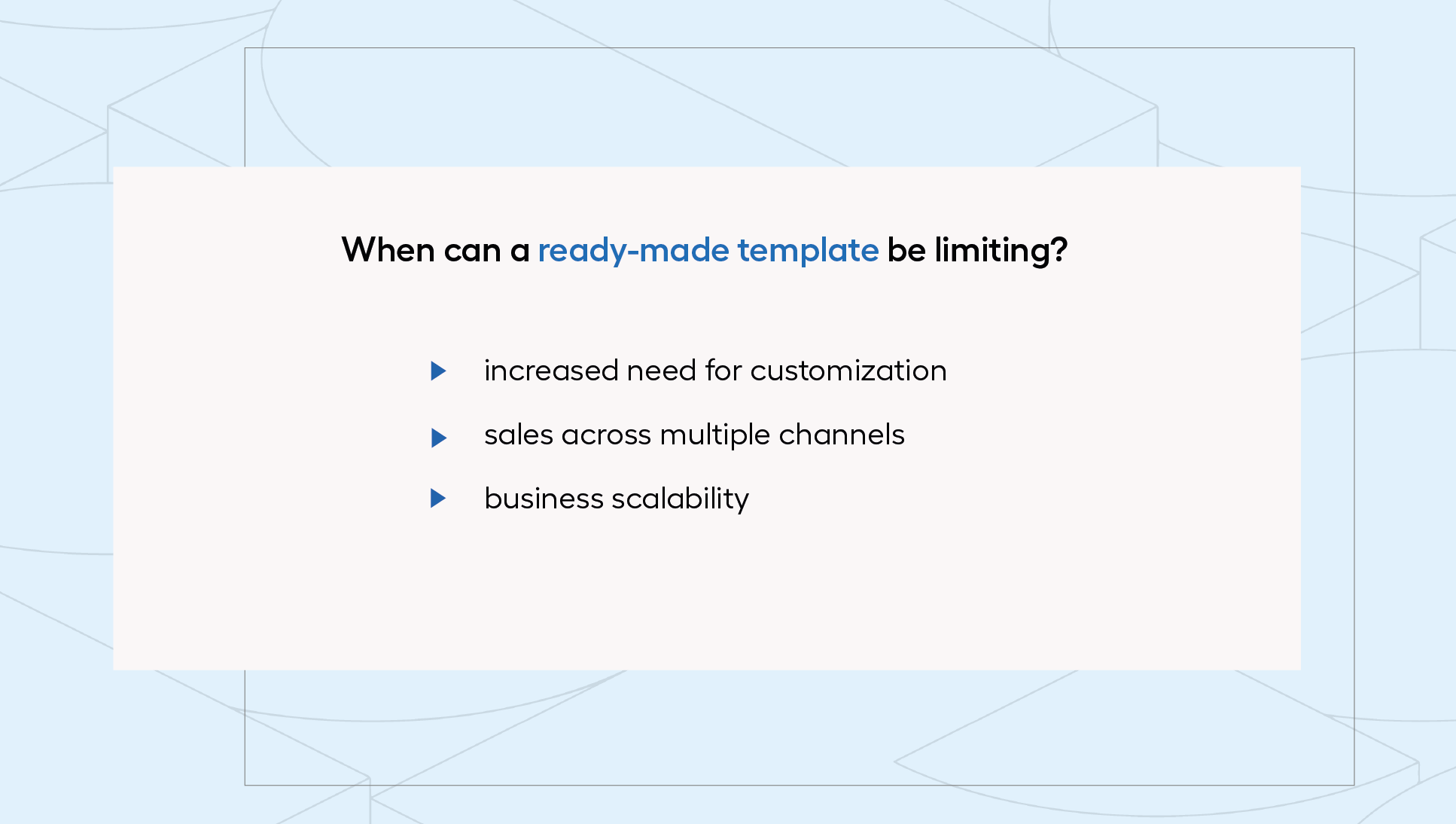 When can a ready-made template be limiting?

increased need for customization

sales across multiple channels

business scalability